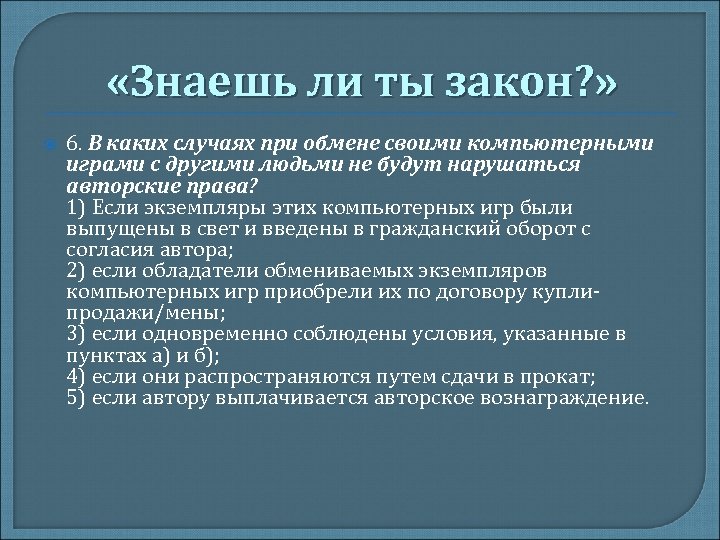 «Знаешь ли ты закон?»

6. В каких случаях при обмене своими компьютерными играми с другими людьми не будут нарушаться авторские права?
1) Если экземпляры этих компьютерных игр были выпущены в свет и введены в гражданский оборот с согласия автора;
2) если обладатели обмениваемых экземпляров компьютерных игр приобрели их по договору купли-продажи/мены;
3) если одновременно соблюдены условия, указанные в пунктах а) и б);
4) если они распространяются путем сдачи в прокат;
5) если автору выплачивается авторское вознаграждение.